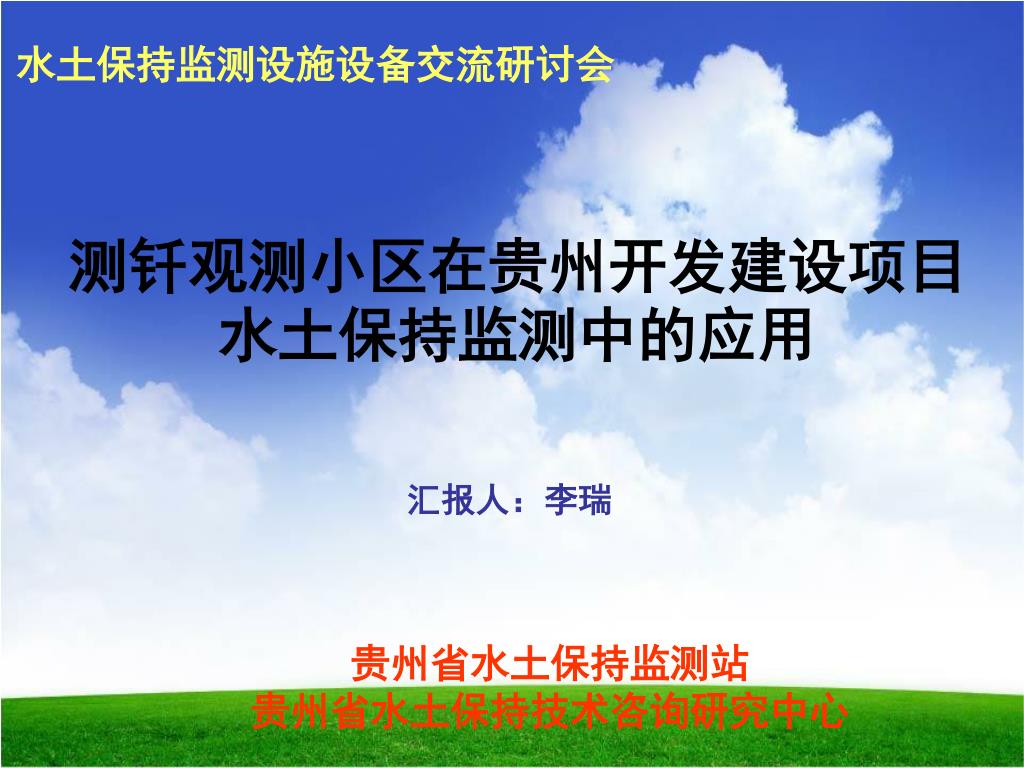 水土保持监测设施设备交流研讨会

测钎观测小区在贵州开发建设项目水土保持监测中的应用

汇报人：李瑞

贵州省水土保持监测站
贵州省水土保持技术咨询研究中心